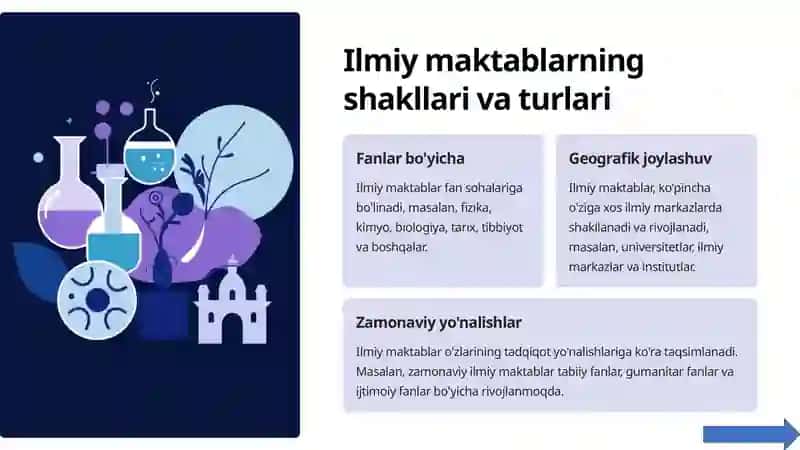 Ilmiy maktablarning shakllari va turlari

Fanlar bo'yicha

Ilmiy maktablar fan sohalariga bo'linadi, masalan, fizika, kimyo, biologiya, tarix, tibbiyot va boshqalar.

Geografik joylashuv

Ilmiy maktablar, ko'pincha o'ziga xos ilmiy markazlarda shakllanadi va rivojlanadi, masalan, universitetlar, ilmiy markazlar va institutlar.

Zamonaviy yo'nalishlar

Ilmiy maktablar o'zlarining tadqiqot yo'nalishlariga ko'ra taqsimlanadi. Masalan, zamonaviy ilmiy maktablar tabiiy fanlar, gumanitar fanlar va ijtimoiy fanlar bo'yicha rivojlanmoqda.